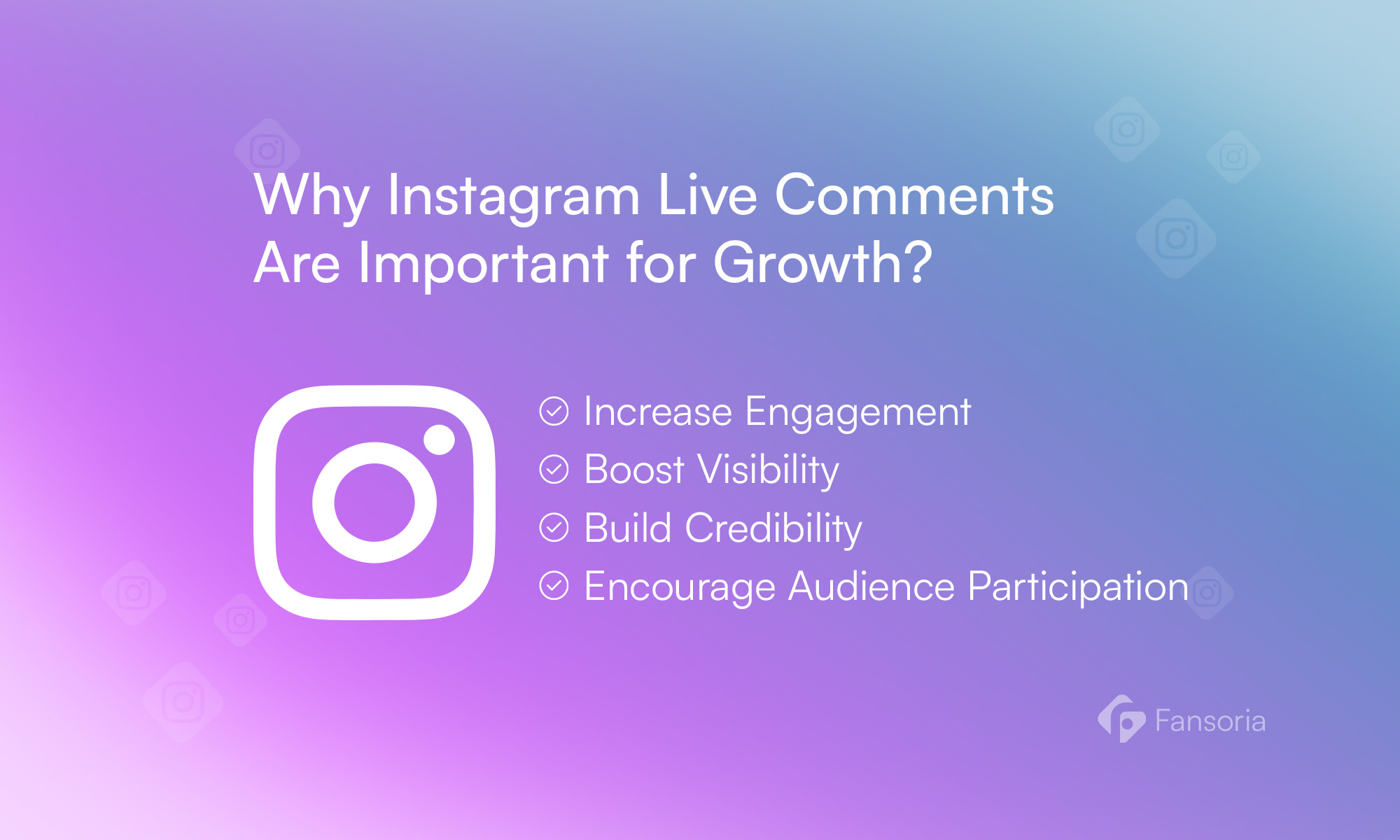 Why Instagram Live Comments Are Important for Growth?

Increase Engagement
Boost Visibility
Build Credibility
Encourage Audience Participation

Fansoria